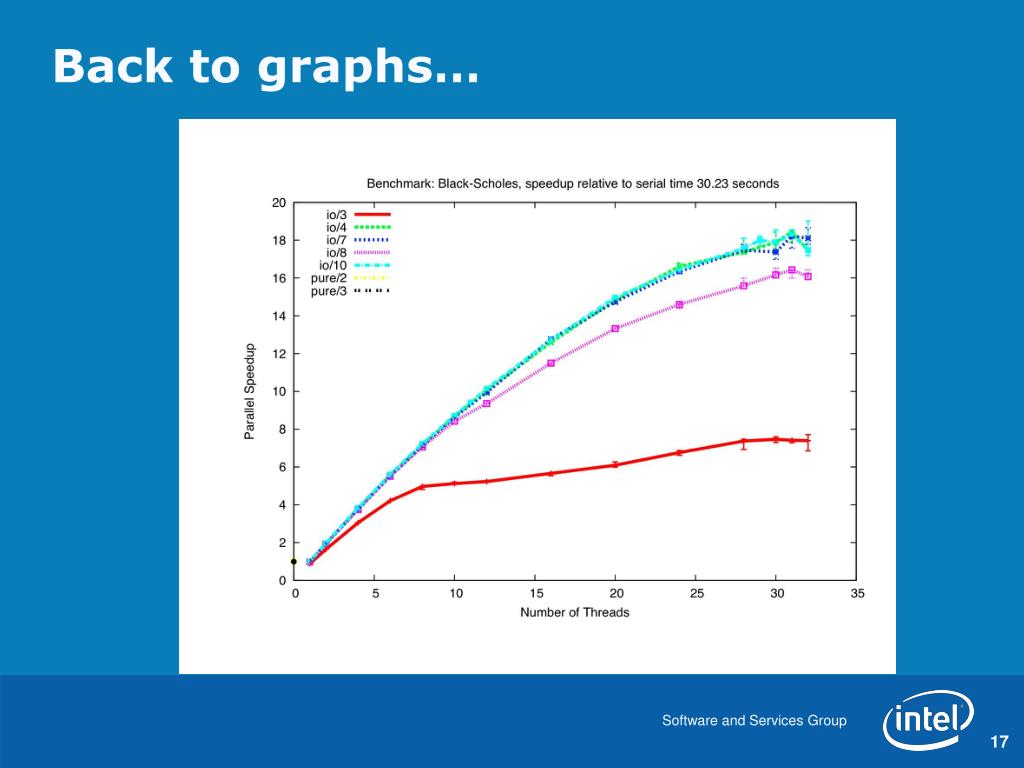 Back to graphs…

Benchmark: Black-Scholes, speedup relative to serial time 30.23 seconds

io/3
io/4
io/7
io/8
io/10
pure/2
pure/3

Parallel Speedup

20
18
16
14
12
10
8
6
4
2
0

0 5 10 15 20 25 30 35

Number of Threads

Software and Services Group

intel

17